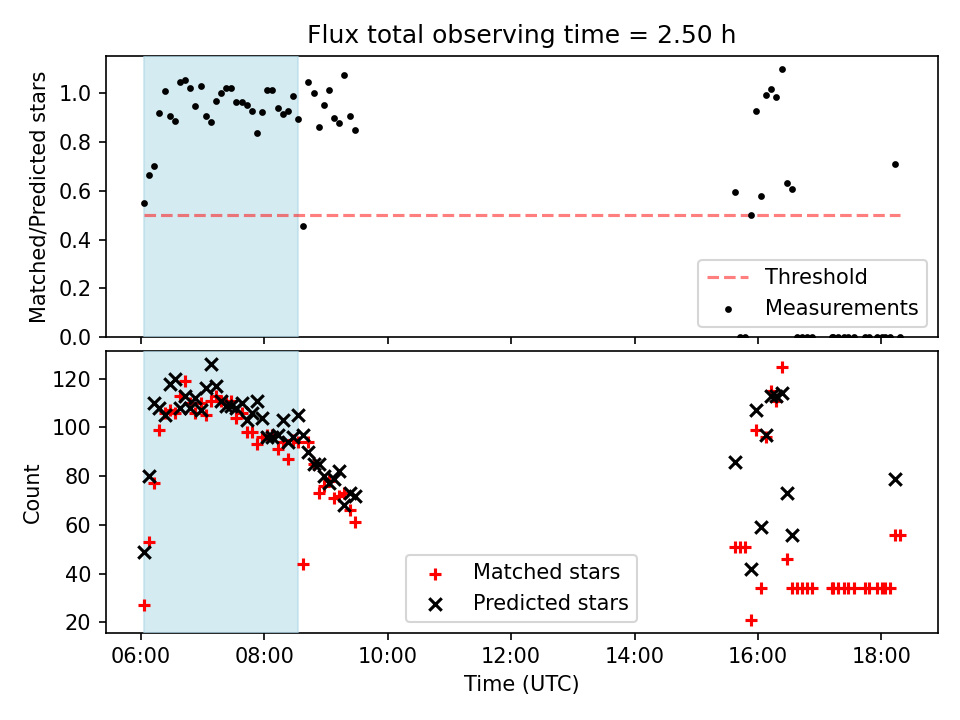 Flux total observing time = 2.50 h

Matched/Predicted stars

1.0
0.8
0.6
0.4
0.2
0.0

Threshold
Measurements

Count

120
100
80
60
40
20

Matched stars
Predicted stars

06:00
08:00
10:00
12:00
14:00
16:00
18:00

Time (UTC)